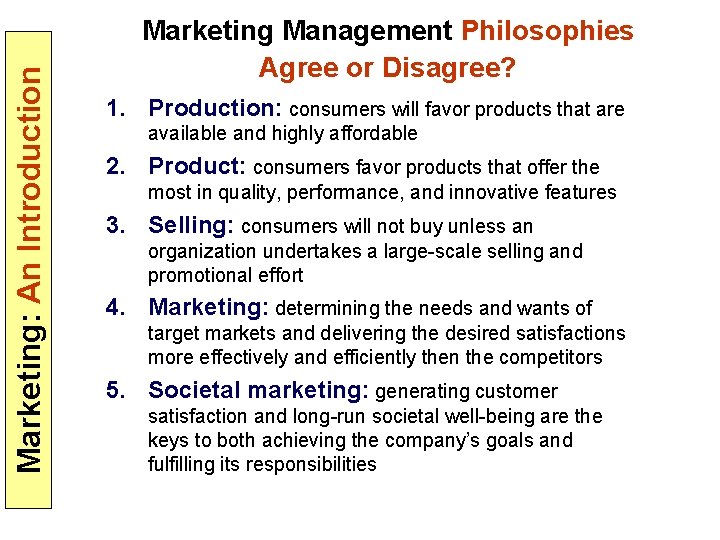 Marketing: An Introduction

Marketing Management Philosophies
Agree or Disagree?

1. Production: consumers will favor products that are available and highly affordable
2. Product: consumers favor products that offer the most in quality, performance, and innovative features
3. Selling: consumers will not buy unless an organization undertakes a large-scale selling and promotional effort
4. Marketing: determining the needs and wants of target markets and delivering the desired satisfactions more effectively and efficiently then the competitors
5. Societal marketing: generating customer satisfaction and long-run societal well-being are the keys to both achieving the company's goals and fulfilling its responsibilities